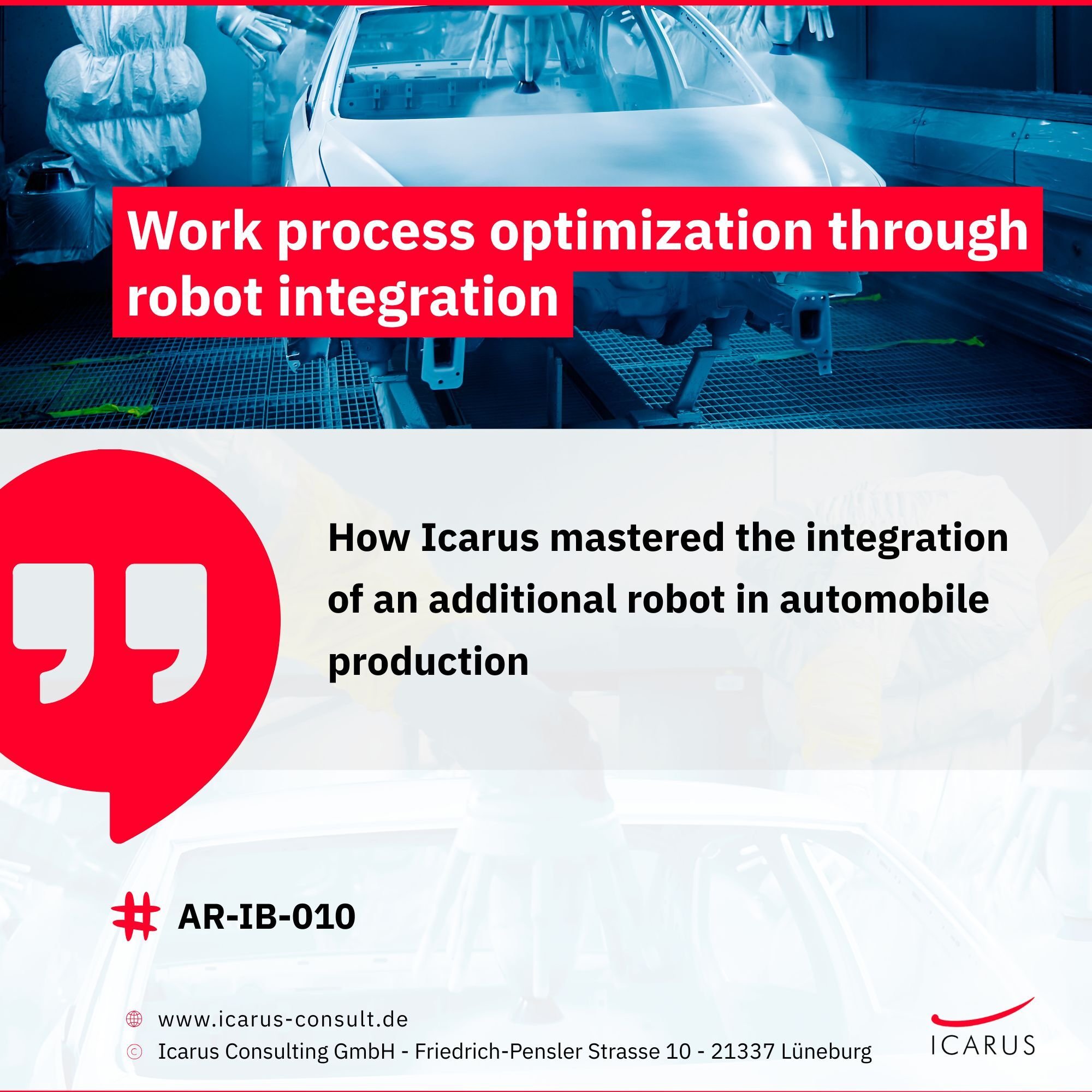 Work process optimization through robot integration

How Icarus mastered the integration of an additional robot in automobile production

# AR-IB-010

www.icarus-consult.de

© Icarus Consulting GmbH - Friedrich-Pensler Strasse 10 - 21337 Lüneburg

ICARUS